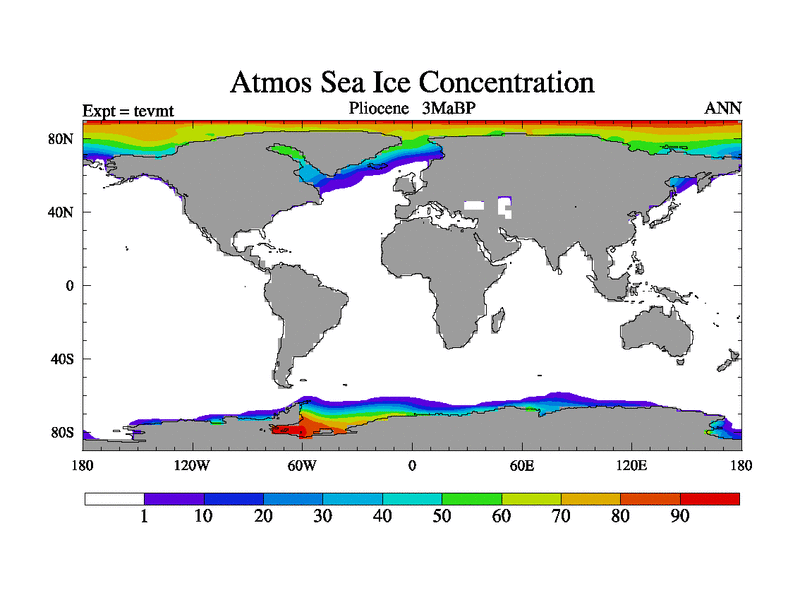 Atmos Sea Ice Concentration

Expt = tevmt

Pliocene 3MaBP

ANN

80N
40N
0
40S
80S

180
120W
60W
0
60E
120E
180

1
10
20
30
40
50
60
70
80
90